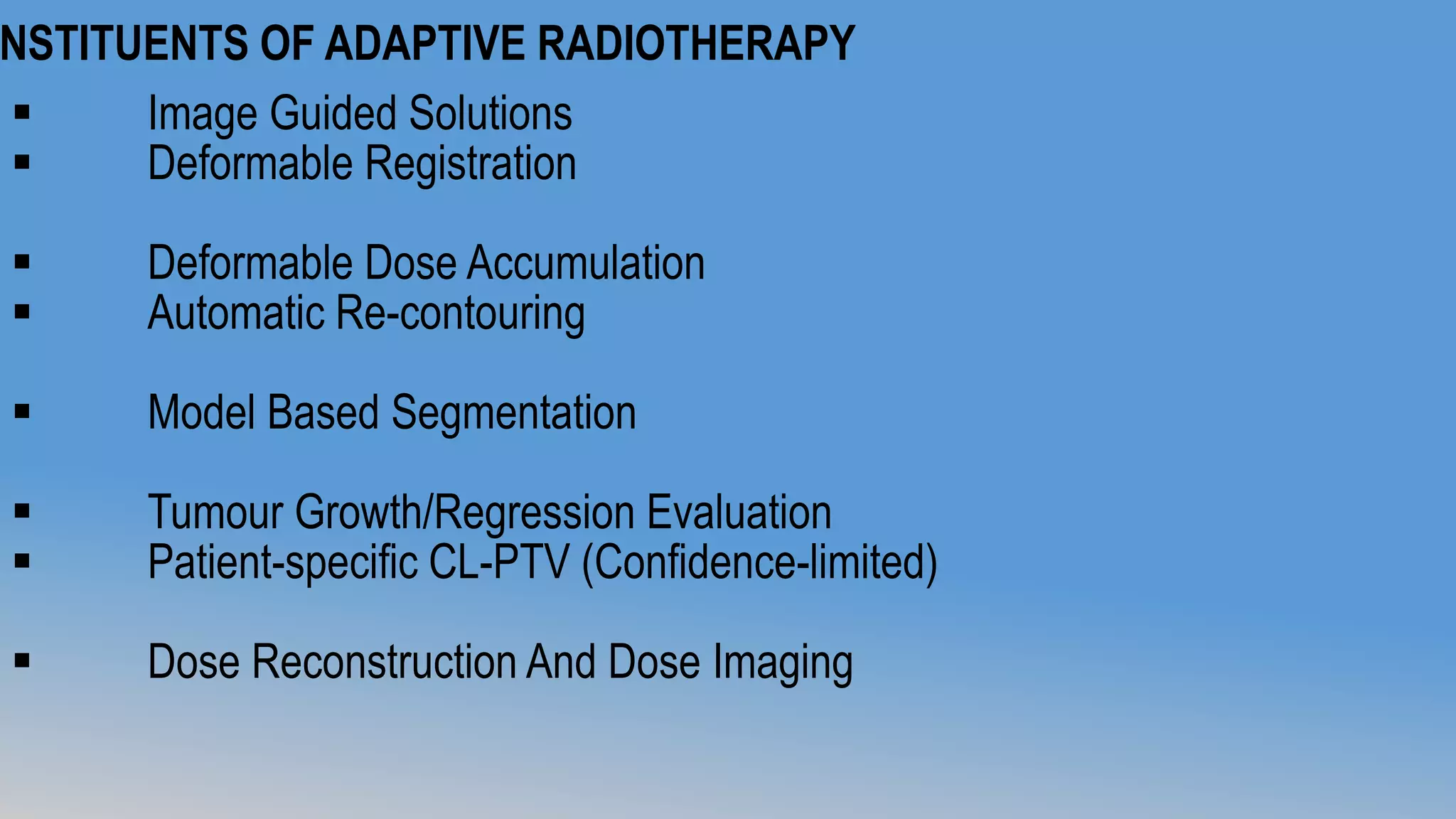 NSTITUENTS OF ADAPTIVE RADIOTHERAPY

▪ Image Guided Solutions
▪ Deformable Registration

▪ Deformable Dose Accumulation
▪ Automatic Re-contouring

▪ Model Based Segmentation

▪ Tumour Growth/Regression Evaluation
▪ Patient-specific CL-PTV (Confidence-limited)

▪ Dose Reconstruction And Dose Imaging